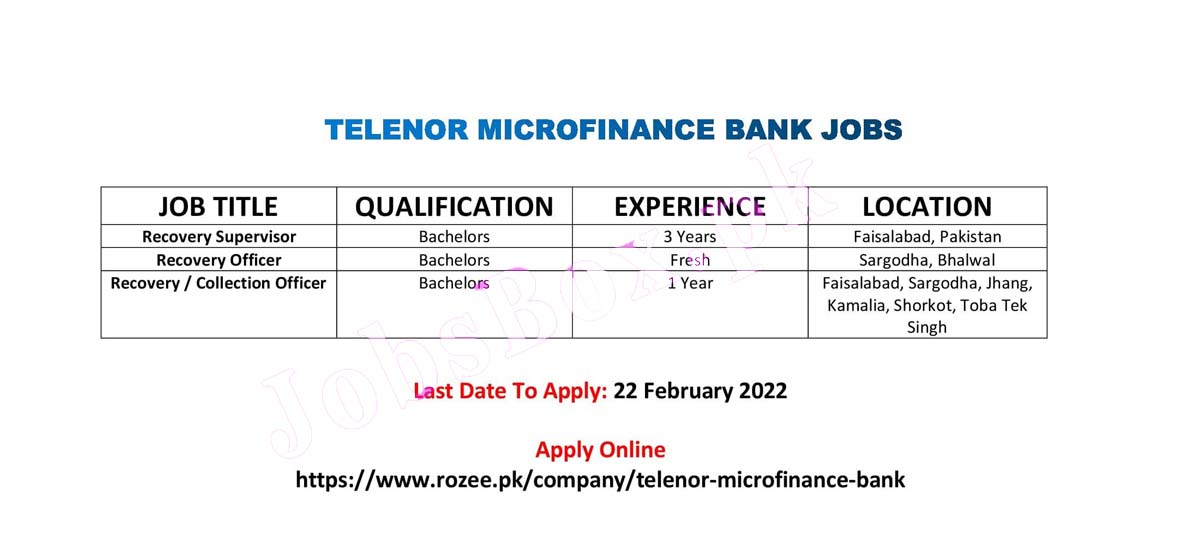 TELENOR MICROFINANCE BANK JOBS

| JOB TITLE | QUALIFICATION | EXPERIENCE | LOCATION |
|---|---|---|---|
| Recovery Supervisor | Bachelors | 3 Years | Faisalabad, Pakistan |
| Recovery Officer | Bachelors | Fresh | Sargodha, Bhalwal |
| Recovery / Collection Officer | Bachelors | 1 Year | Faisalabad, Sargodha, Jhang, Kamalia, Shorkot, Toba Tek Singh |

JobsBox.pk

Last Date To Apply: 22 February 2022

Apply Online
https://www.rozee.pk/company/telenor-microfinance-bank